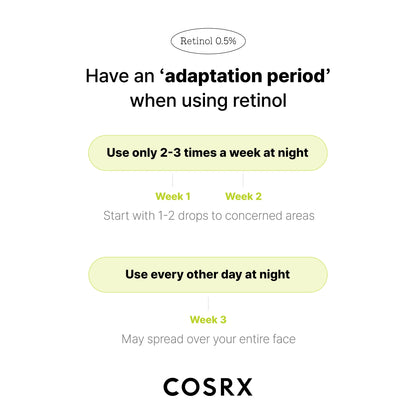 Retinol 0.5%

Have an ‘adaptation period’ when using retinol

Use only 2-3 times a week at night

Week 1 Week 2

Start with 1-2 drops to concerned areas

Use every other day at night

Week 3

May spread over your entire face

COSRX